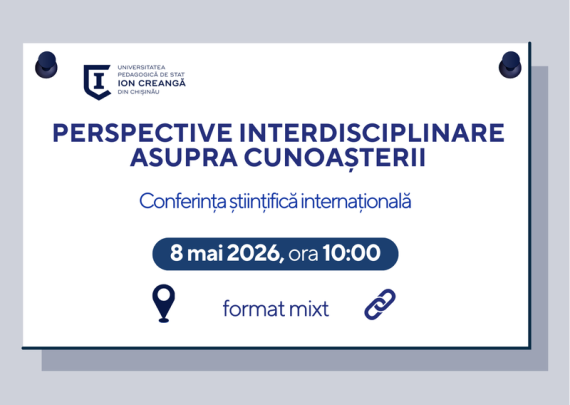 UNIVERSITATEA PEDAGOGICĂ DE STAT
ION CREANGĂ
DIN CHIȘINĂU

PERSPECTIVE INTERDISCIPLINARE ASUPRA CUNOAȘTERII

Conferința științifică internațională

8 mai 2026, ora 10:00

format mixt